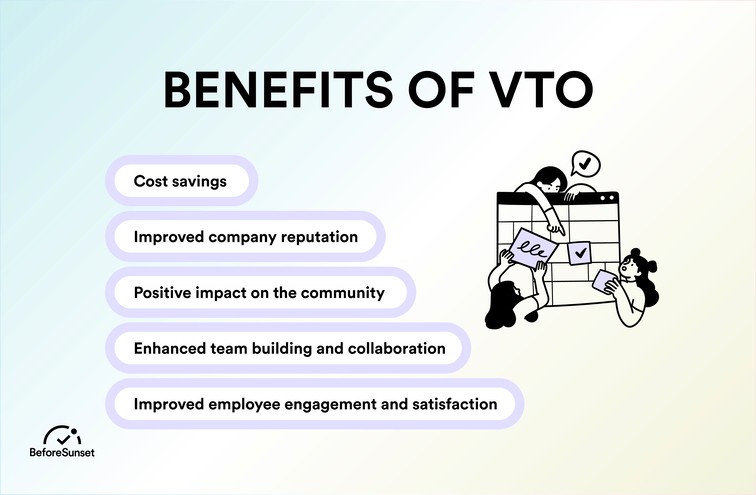 BENEFITS OF VTO

Cost savings

Improved company reputation

Positive impact on the community

Enhanced team building and collaboration

Improved employee engagement and satisfaction

BeforeSunset